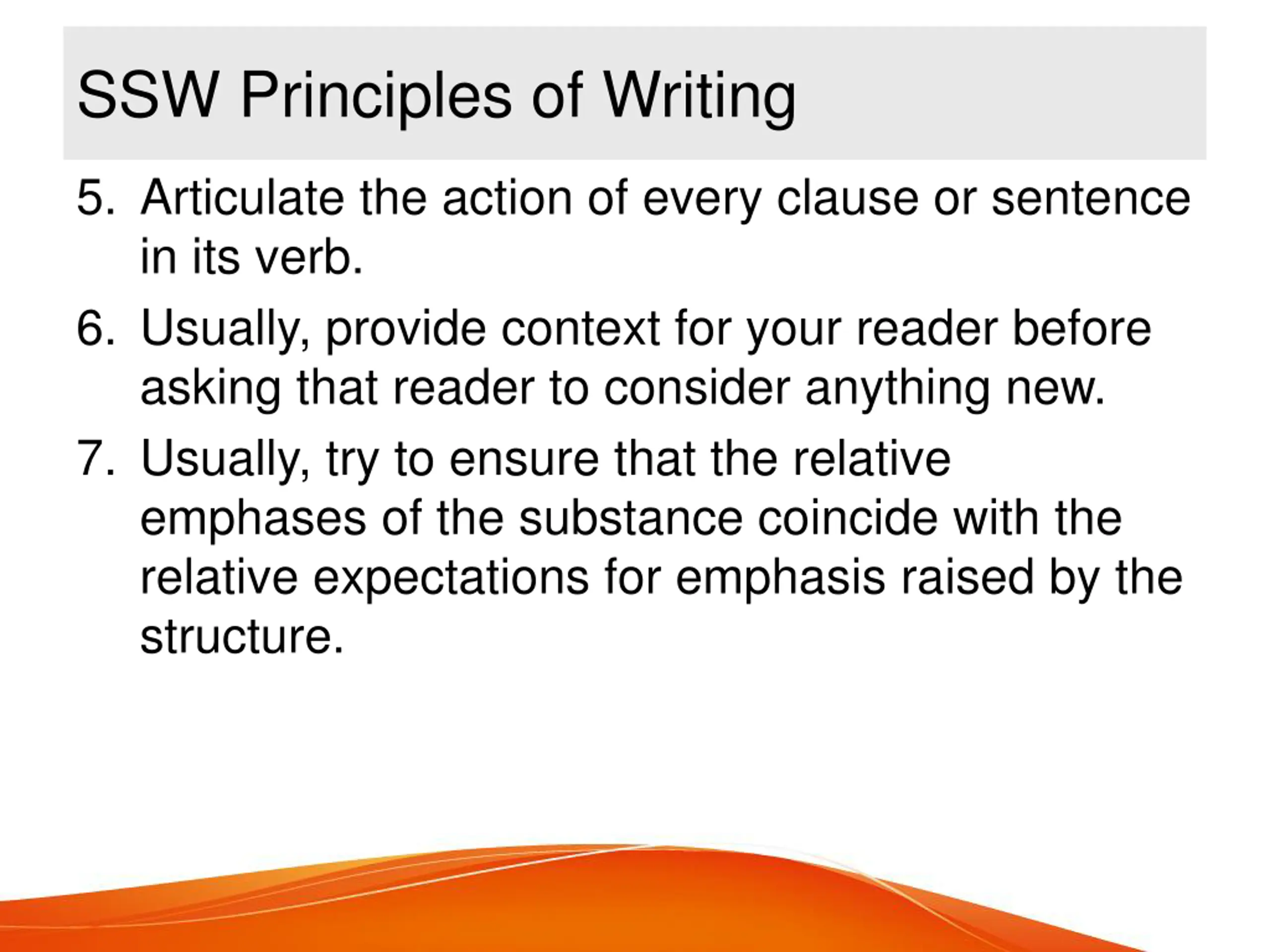 SSW Principles of Writing

5. Articulate the action of every clause or sentence in its verb.

6. Usually, provide context for your reader before asking that reader to consider anything new.

7. Usually, try to ensure that the relative emphases of the substance coincide with the relative expectations for emphasis raised by the structure.